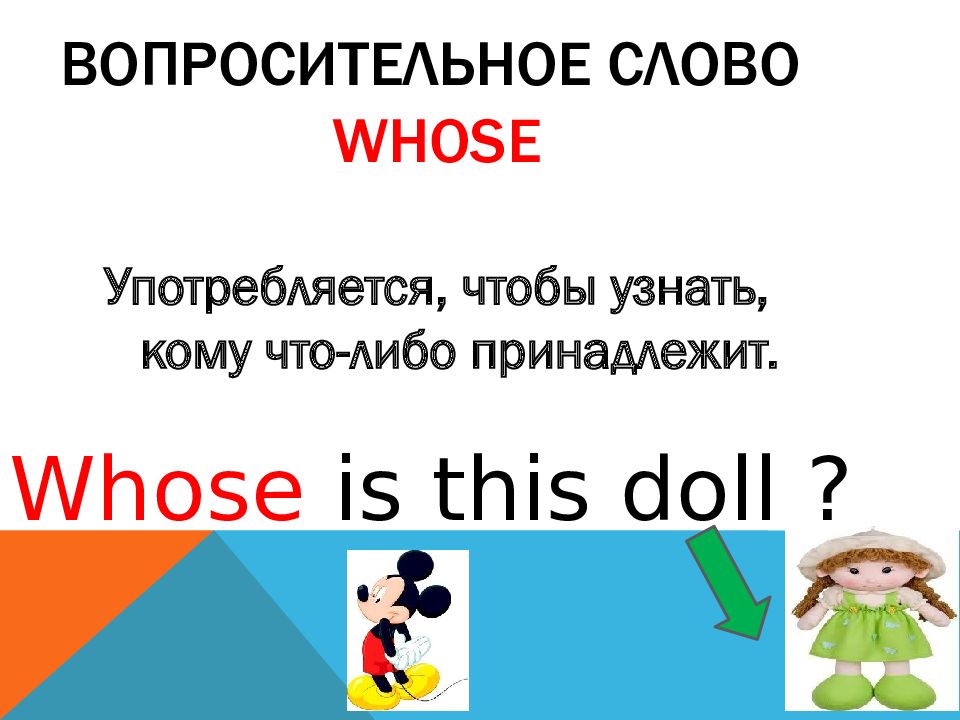 ВОПРОСИТЕЛЬНОЕ СЛОВО WHOSE

Употребляется, чтобы узнать, кому что-либо принадлежит.

Whose is this doll ?